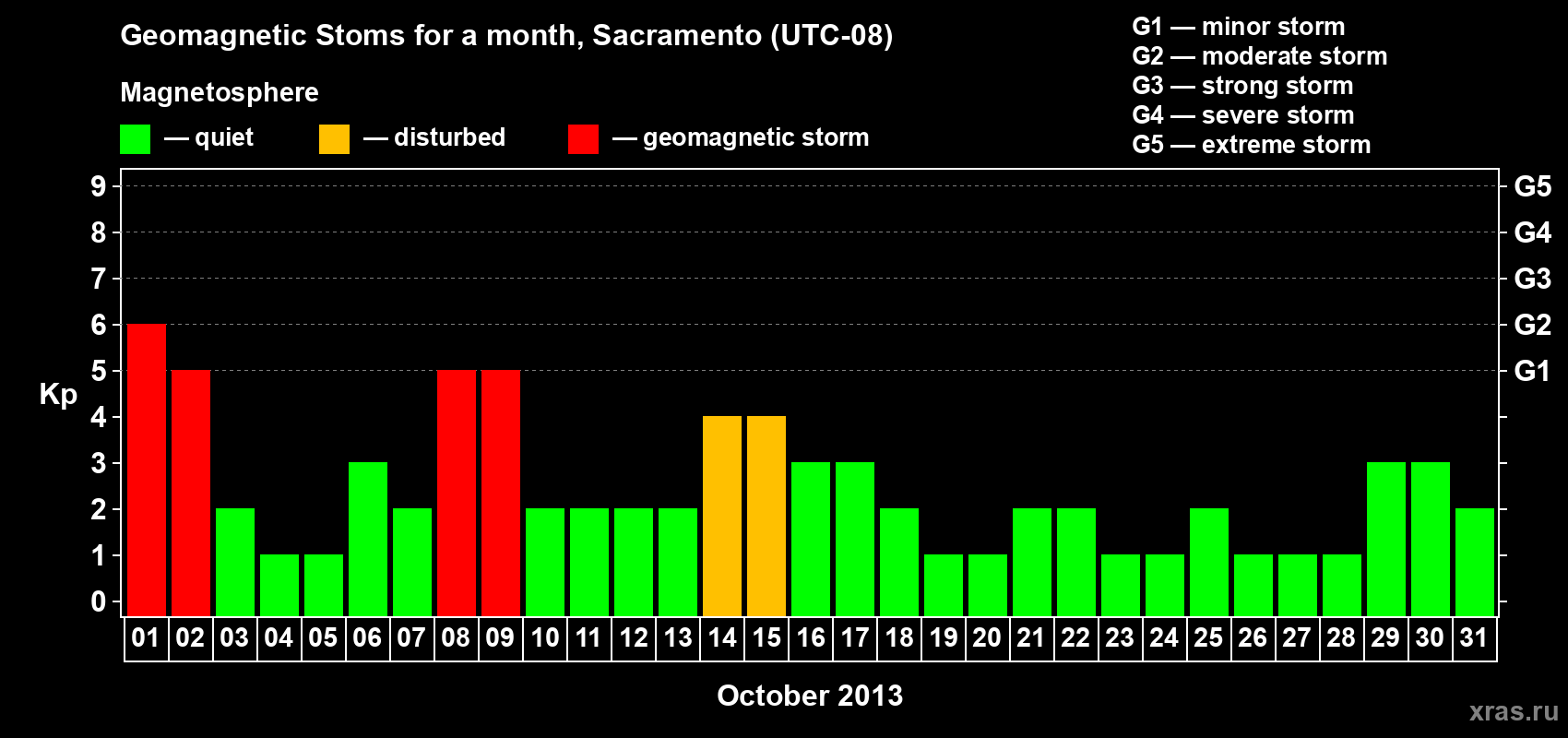 Geomagnetic Stoms for a month, Sacramento (UTC-08)

Magnetosphere

— quiet — disturbed — geomagnetic storm

G1 — minor storm
G2 — moderate storm
G3 — strong storm
G4 — severe storm
G5 — extreme storm

Kp

9 8 7 6 5 4 3 2 1 0

G5 G4 G3 G2 G1

01 02 03 04 05 06 07 08 09 10 11 12 13 14 15 16 17 18 19 20 21 22 23 24 25 26 27 28 29 30 31

October 2013

xras.ru